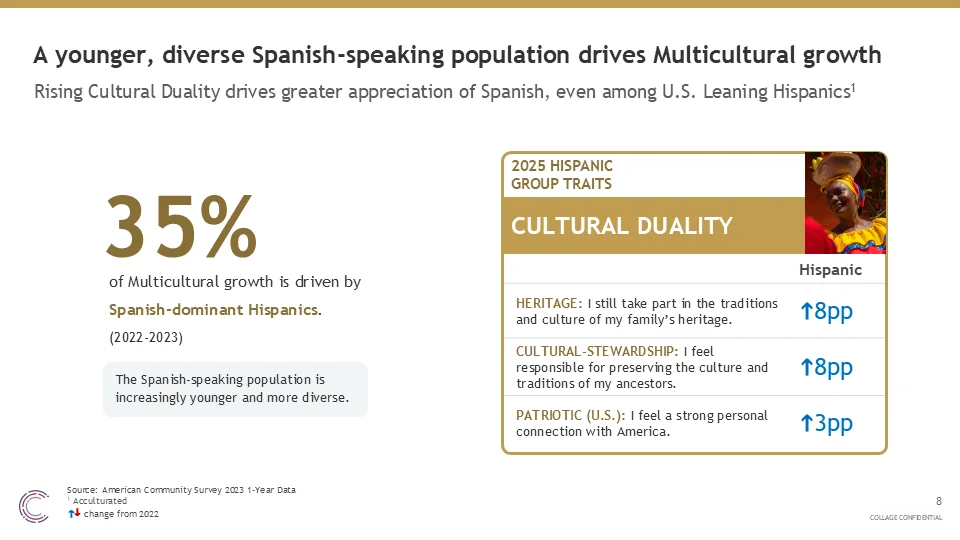 A younger, diverse Spanish-speaking population drives Multicultural growth

Rising Cultural Duality drives greater appreciation of Spanish, even among U.S. Leaning Hispanics$^1$

35%

of Multicultural growth is driven by Spanish-dominant Hispanics.

(2022-2023)

The Spanish-speaking population is increasingly younger and more diverse.

2025 HISPANIC GROUP TRAITS

CULTURAL DUALITY

| | Hispanic |
|---|---|
| HERITAGE: I still take part in the traditions and culture of my family's heritage. | ↑8pp |
| CULTURAL-STEWARDSHIP: I feel responsible for preserving the culture and traditions of my ancestors. | ↑8pp |
| PATRIOTIC (U.S.): I feel a strong personal connection with America. | ↑3pp |

Source: American Community Survey 2023 1-Year Data
$^1$ Acculturated
↑↓ change from 2022

8

COLLAGE CONFIDENTIAL